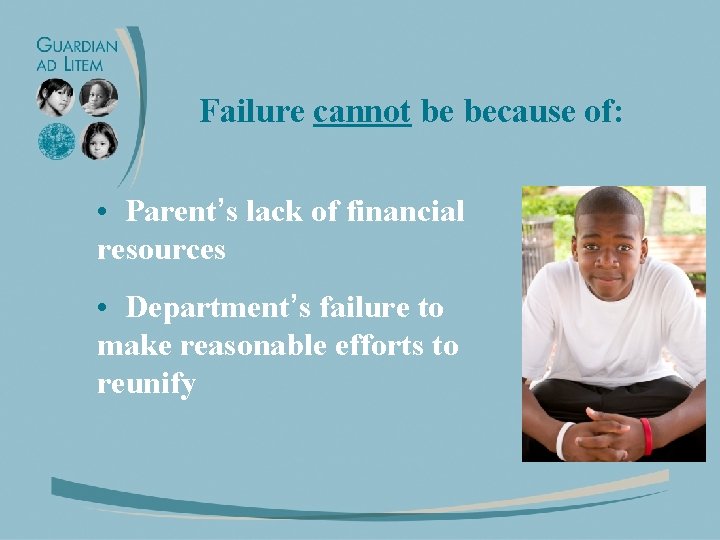 GUARDIAN AD LITEM

Failure cannot be because of:

• Parent's lack of financial resources

• Department's failure to make reasonable efforts to reunify